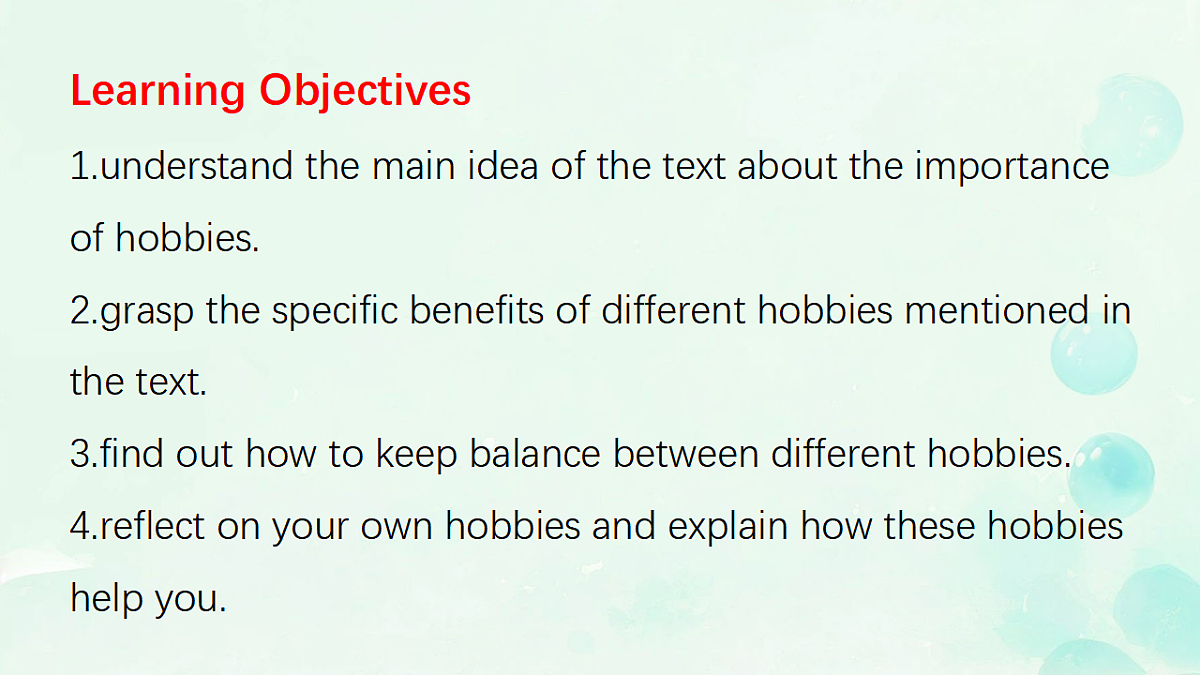 Learning Objectives

1.understand the main idea of the text about the importance of hobbies.

2.grasp the specific benefits of different hobbies mentioned in the text.

3.find out how to keep balance between different hobbies.

4.reflect on your own hobbies and explain how these hobbies help you.